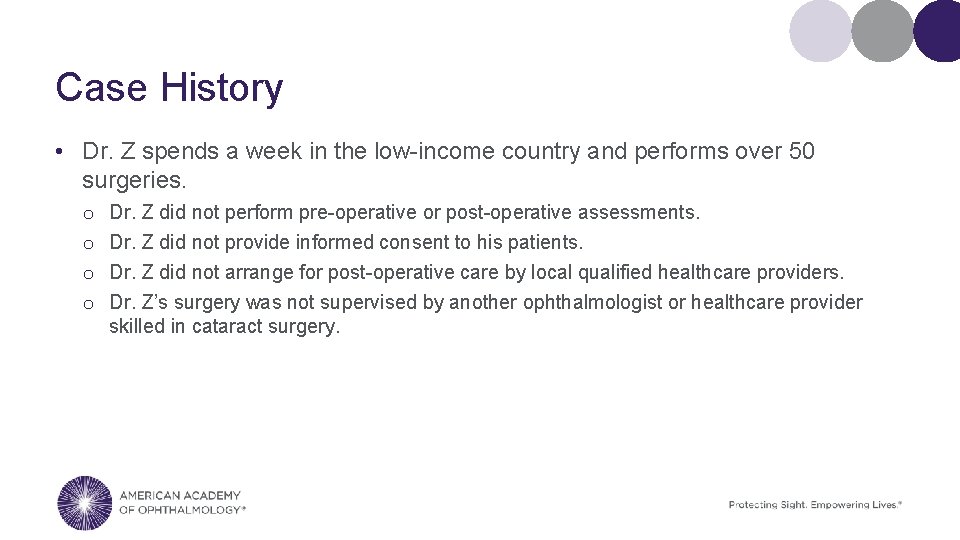 Case History

• Dr. Z spends a week in the low-income country and performs over 50 surgeries.

o Dr. Z did not perform pre-operative or post-operative assessments.
o Dr. Z did not provide informed consent to his patients.
o Dr. Z did not arrange for post-operative care by local qualified healthcare providers.
o Dr. Z's surgery was not supervised by another ophthalmologist or healthcare provider skilled in cataract surgery.

AMERICAN ACADEMY OF OPHTHALMOLOGY®

Protecting Sight. Empowering Lives.®